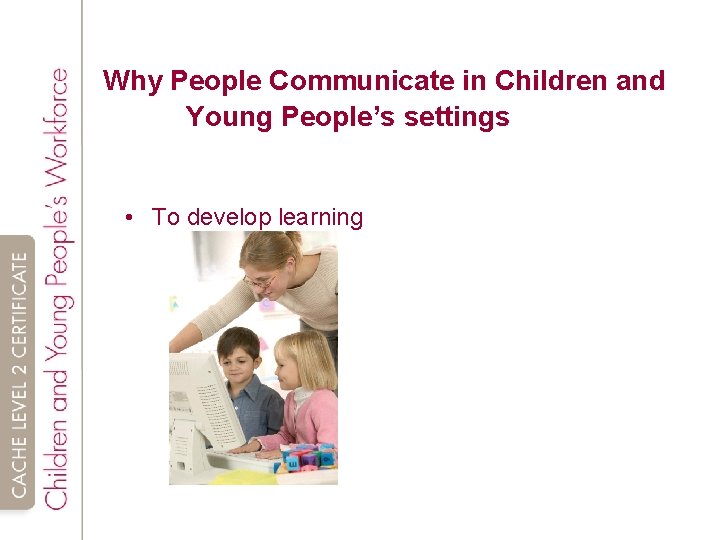 CACHE LEVEL 2 CERTIFICATE
Children and Young People's Workforce

Why People Communicate in Children and Young People's settings

• To develop learning